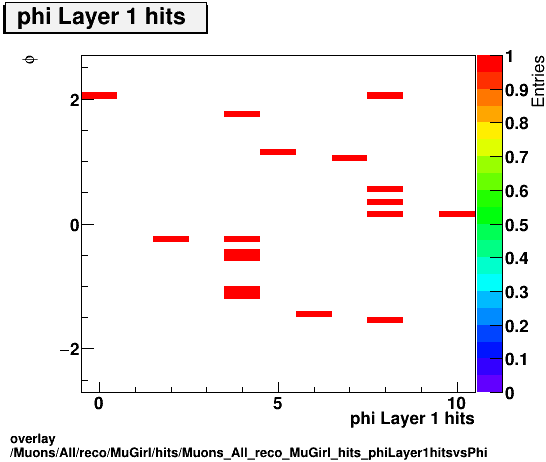 phi Layer 1 hits

$\phi$

2
0
−2

0
5
10

phi Layer 1 hits

1
0.9
0.8
0.7
0.6
0.5
0.4
0.3
0.2
0.1
0

Entries

overlay
/Muons/All/reco/MuGirl/hits/Muons_All_reco_MuGirl_hits_phiLayer1hitsvsPhi